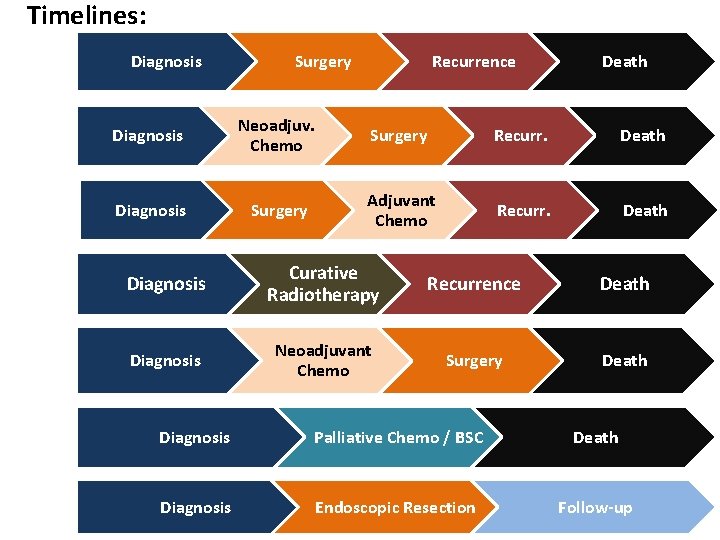 Timelines:

Diagnosis Surgery Recurrence Death

Diagnosis Neoadjuv. Chemo Surgery Recurr. Death

Diagnosis Surgery Adjuvant Chemo Recurr. Death

Diagnosis Curative Radiotherapy Recurrence Death

Diagnosis Neoadjuvant Chemo Surgery Death

Diagnosis Palliative Chemo / BSC Death

Diagnosis Endoscopic Resection Follow-up